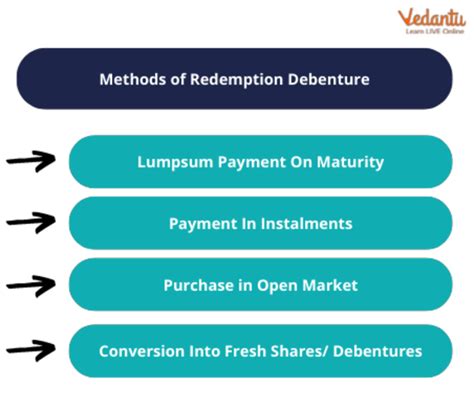 Vedantu
Learn LIVE Online

Methods of Redemption Debenture

Lumpsum Payment On Maturity

Payment In Instalments

Purchase in Open Market

Conversion Into Fresh Shares/ Debentures